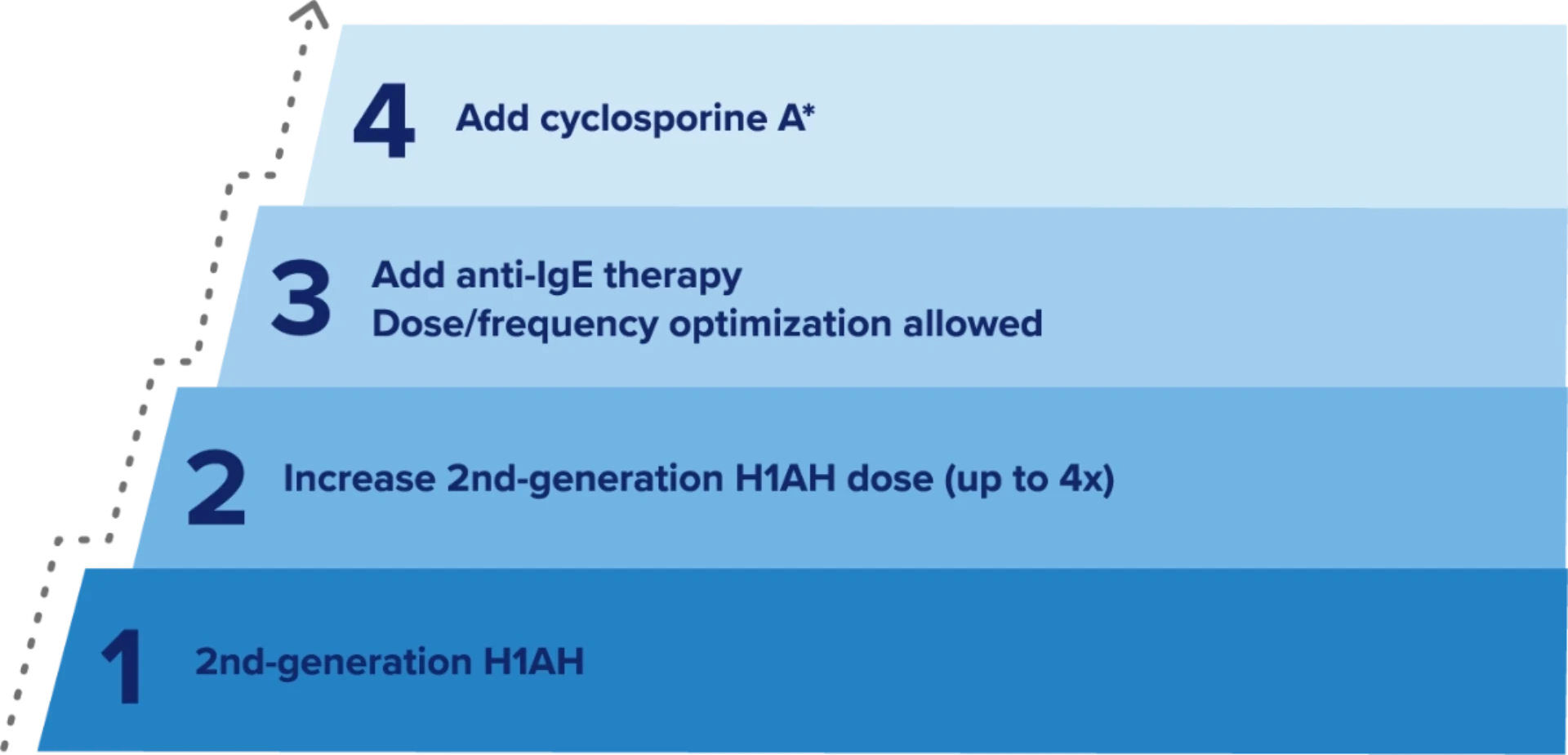 4 Add cyclosporine A*

3 Add anti-IgE therapy
Dose/frequency optimization allowed

2 Increase 2nd-generation H1AH dose (up to 4x)

1 2nd-generation H1AH